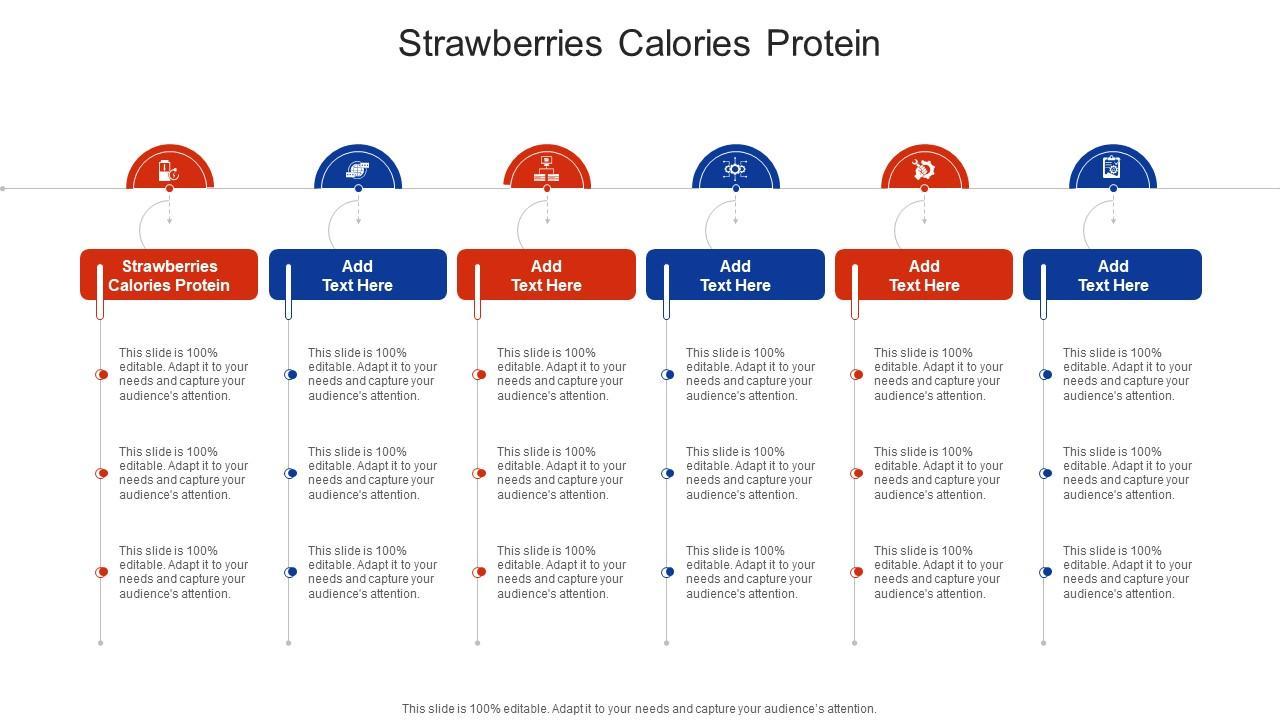 Strawberries Calories Protein

Strawberries Calories Protein

This slide is 100% editable. Adapt it to your needs and capture your audience's attention.

This slide is 100% editable. Adapt it to your needs and capture your audience's attention.

This slide is 100% editable. Adapt it to your needs and capture your audience's attention.

Add Text Here

This slide is 100% editable. Adapt it to your needs and capture your audience's attention.

This slide is 100% editable. Adapt it to your needs and capture your audience's attention.

This slide is 100% editable. Adapt it to your needs and capture your audience's attention.

Add Text Here

This slide is 100% editable. Adapt it to your needs and capture your audience's attention.

This slide is 100% editable. Adapt it to your needs and capture your audience's attention.

This slide is 100% editable. Adapt it to your needs and capture your audience's attention.

Add Text Here

This slide is 100% editable. Adapt it to your needs and capture your audience's attention.

This slide is 100% editable. Adapt it to your needs and capture your audience's attention.

This slide is 100% editable. Adapt it to your needs and capture your audience's attention.

Add Text Here

This slide is 100% editable. Adapt it to your needs and capture your audience's attention.

This slide is 100% editable. Adapt it to your needs and capture your audience's attention.

This slide is 100% editable. Adapt it to your needs and capture your audience's attention.

Add Text Here

This slide is 100% editable. Adapt it to your needs and capture your audience's attention.

This slide is 100% editable. Adapt it to your needs and capture your audience's attention.

This slide is 100% editable. Adapt it to your needs and capture your audience's attention.

This slide is 100% editable. Adapt it to your needs and capture your audience's attention.